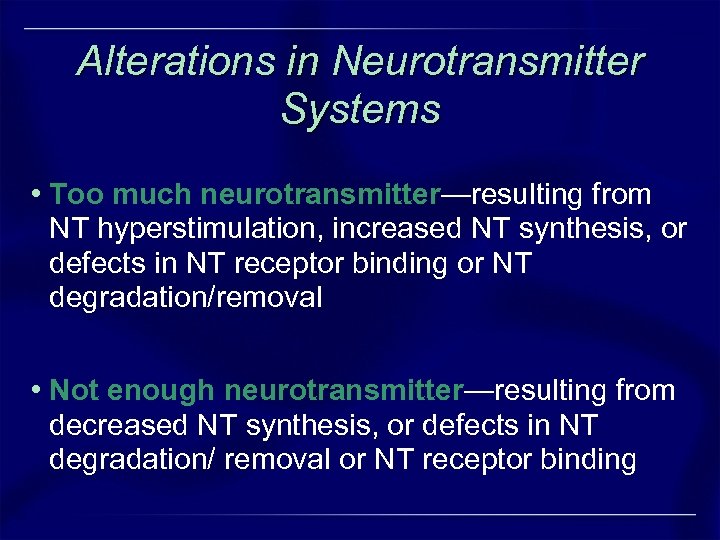 Alterations in Neurotransmitter Systems

• Too much neurotransmitter—resulting from NT hyperstimulation, increased NT synthesis, or defects in NT receptor binding or NT degradation/removal

• Not enough neurotransmitter—resulting from decreased NT synthesis, or defects in NT degradation/ removal or NT receptor binding